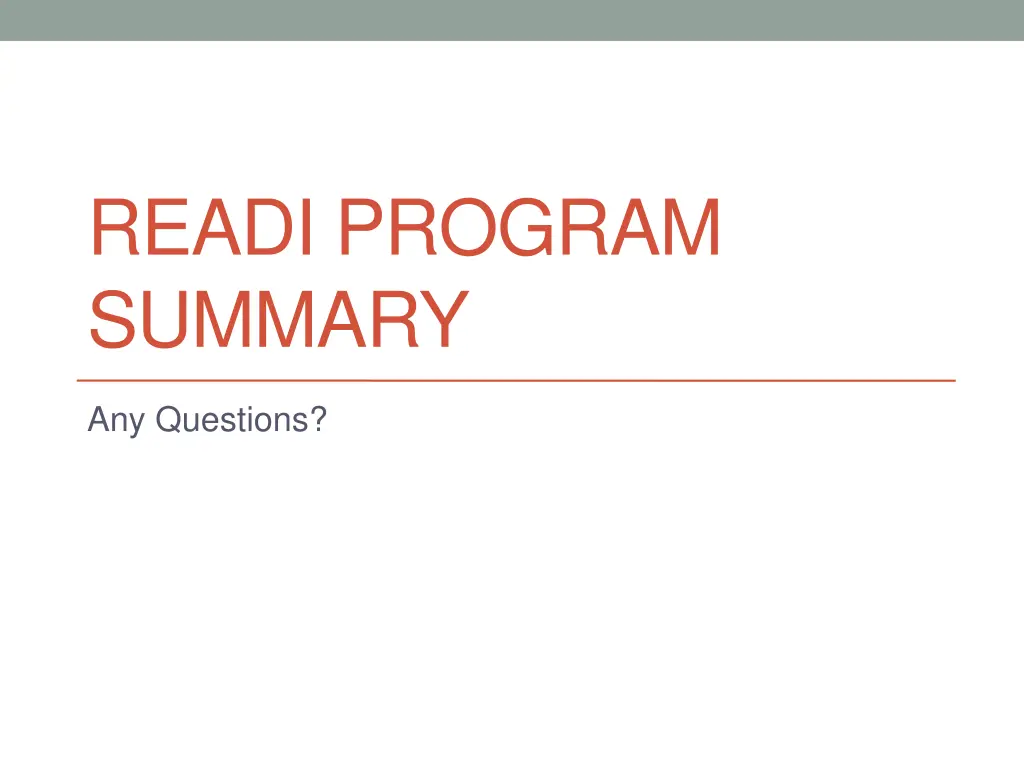 READI PROGRAM SUMMARY

Any Questions?